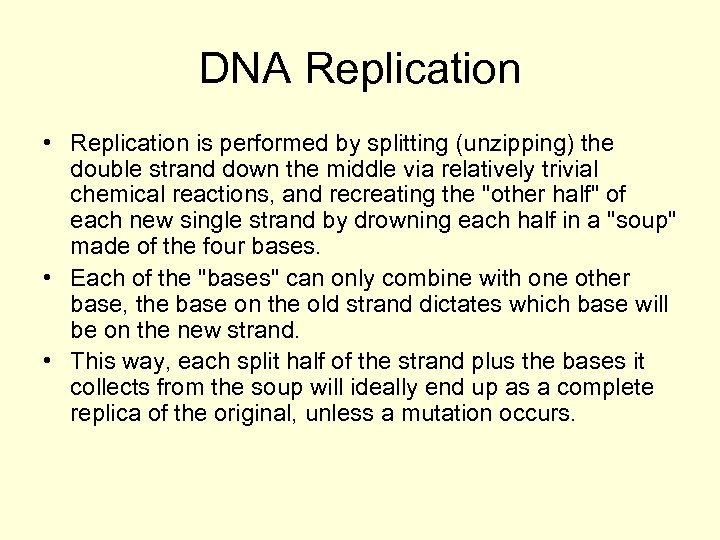 DNA Replication

• Replication is performed by splitting (unzipping) the double strand down the middle via relatively trivial chemical reactions, and recreating the "other half" of each new single strand by drowning each half in a "soup" made of the four bases.

• Each of the "bases" can only combine with one other base, the base on the old strand dictates which base will be on the new strand.

• This way, each split half of the strand plus the bases it collects from the soup will ideally end up as a complete replica of the original, unless a mutation occurs.